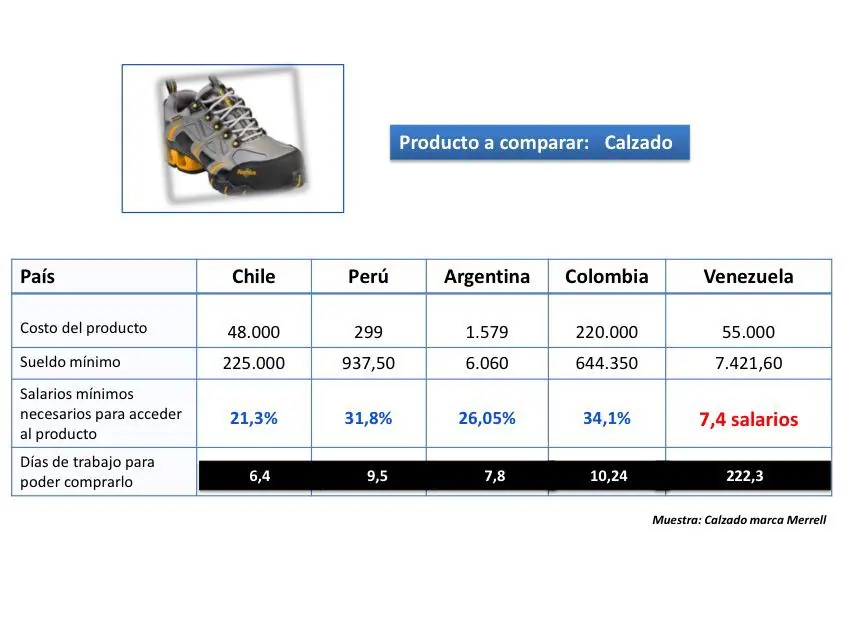 Producto a comparar: Calzado

| País | Chile | Perú | Argentina | Colombia | Venezuela |
|---|---|---|---|---|---|
| Costo del producto | 48.000 | 299 | 1.579 | 220.000 | 55.000 |
| Sueldo mínimo | 225.000 | 937,50 | 6.060 | 644.350 | 7.421,60 |
| Salarios mínimos necesarios para acceder al producto | 21,3% | 31,8% | 26,05% | 34,1% | 7,4 salarios |
| Días de trabajo para poder comprarlo | 6,4 | 9,5 | 7,8 | 10,24 | 222,3 |

Muestra: Calzado marca Merrell